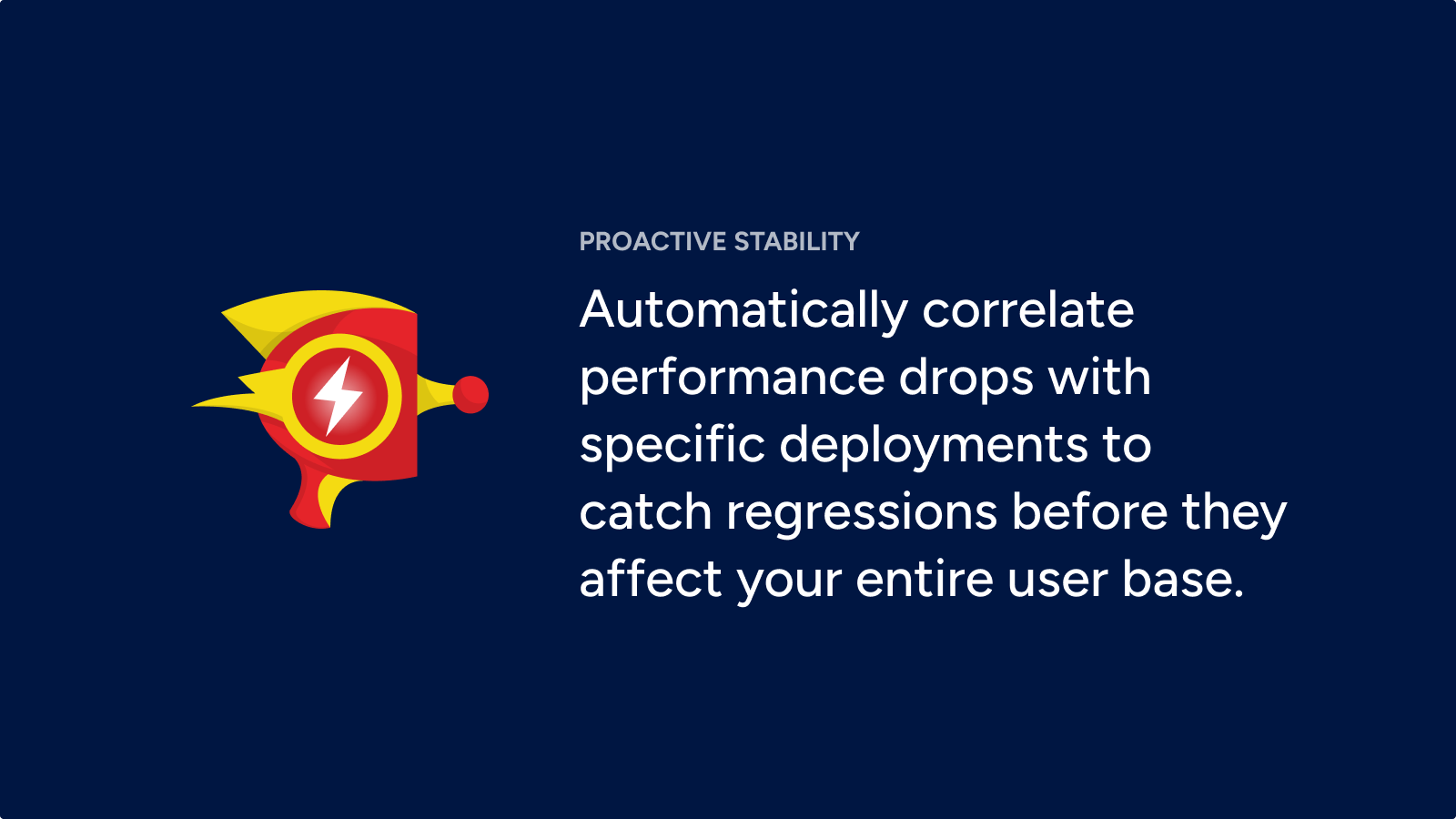 PROACTIVE STABILITY

Automatically correlate performance drops with specific deployments to catch regressions before they affect your entire user base.